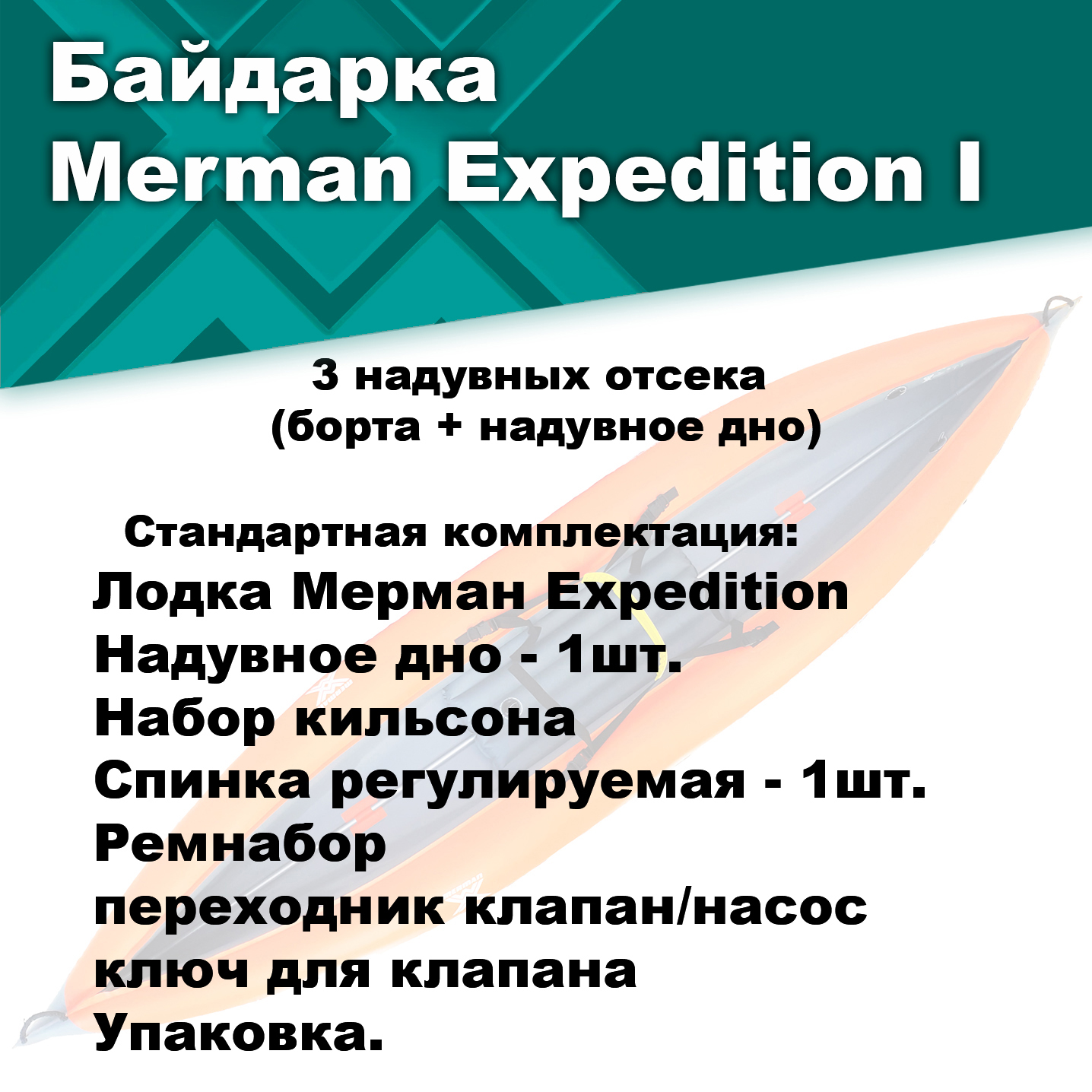 Байдарка Merman Expedition I

3 надувных отсека
(борта + надувное дно)

Стандартная комплектация:
Лодка Мерман Expedition
Надувное дно - 1шт.
Набор кильсона
Спинка регулируемая - 1шт.
Ремнабор
переходник клапан/насос
ключ для клапана
Упаковка.